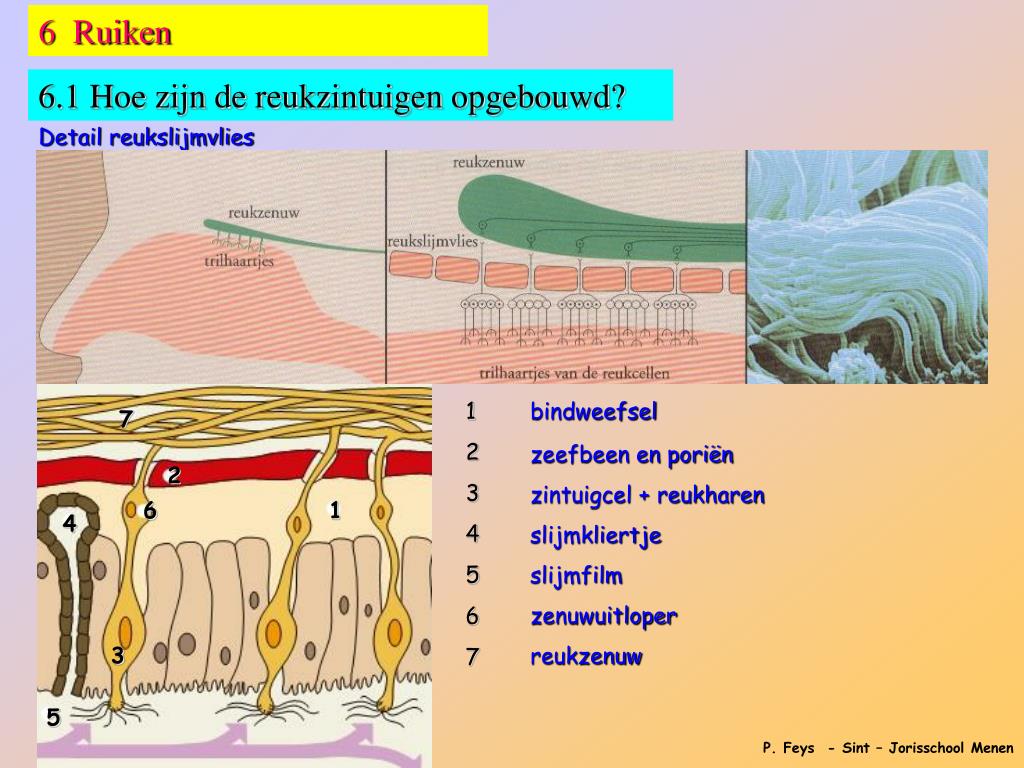 6 Ruiken

6.1 Hoe zijn de reukzintuigen opgebouwd?

Detail reukslijmvlies

reukzenuw
trilhaartjes
reukzenuw
reukslijmvlies
trilhaartjes van de reukcellen

7
2
6
1
4
3
5

1 bindweefsel
2 zeefbeen en poriën
3 zintuigcel + reukharen
4 slijmkliertje
5 slijmfilm
6 zenuwuitloper
7 reukzenuw

P. Feys - Sint – Jorisschool Menen